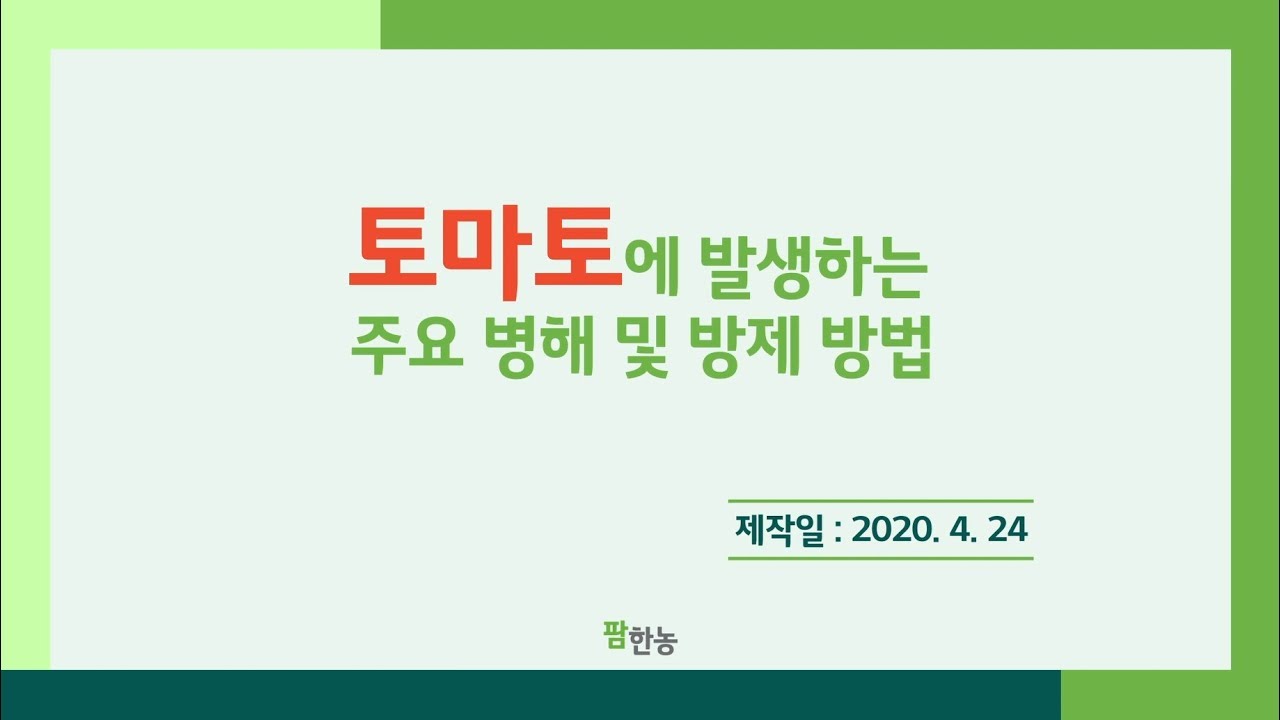 토마토에 발생하는
주요 병해 및 방제 방법

제작일 : 2020. 4. 24

팜한농